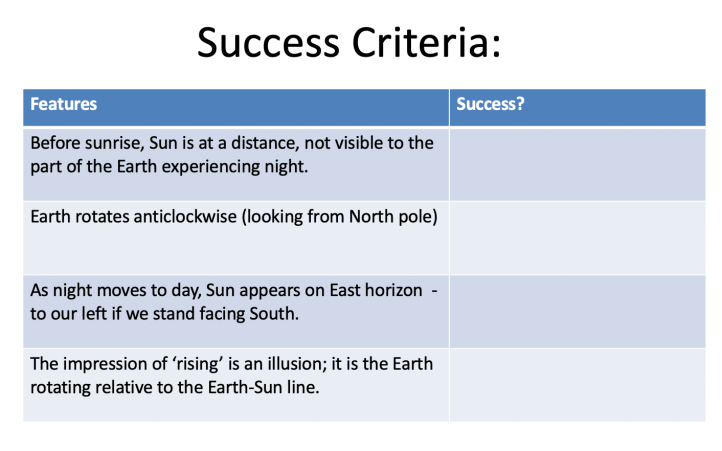 Success Criteria:

| Features | Success? |
|---|---|
| Before sunrise, Sun is at a distance, not visible to the part of the Earth experiencing night. | |
| Earth rotates anticlockwise (looking from North pole) | |
| As night moves to day, Sun appears on East horizon - to our left if we stand facing South. | |
| The impression of ‘rising’ is an illusion; it is the Earth rotating relative to the Earth-Sun line. | |